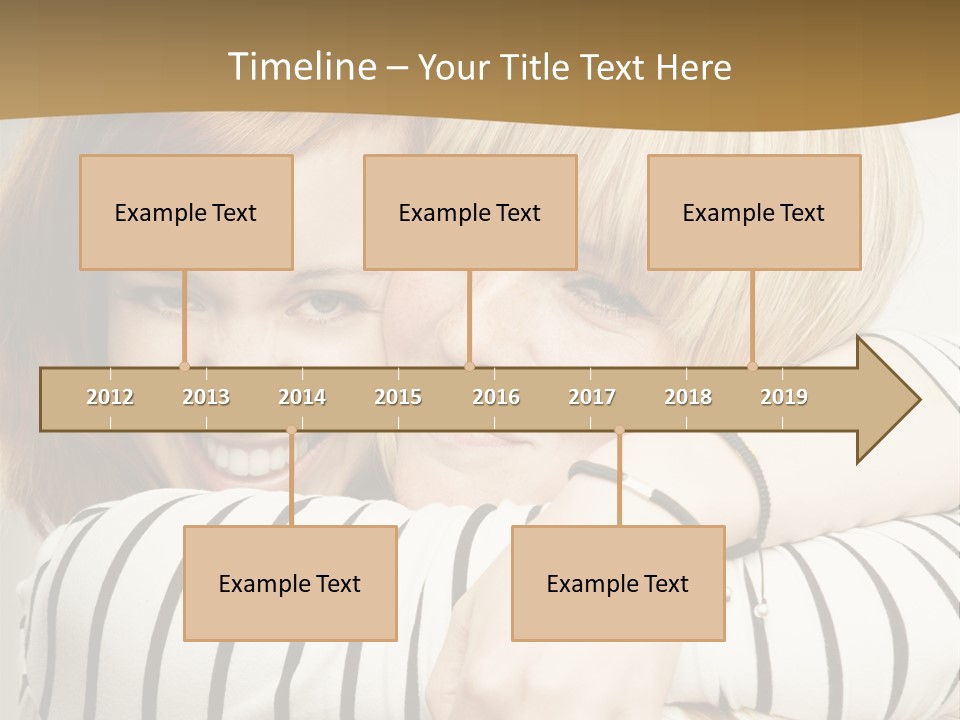 Timeline – Your Title Text Here

Example Text

Example Text

Example Text

2012 2013 2014 2015 2016 2017 2018 2019

Example Text

Example Text